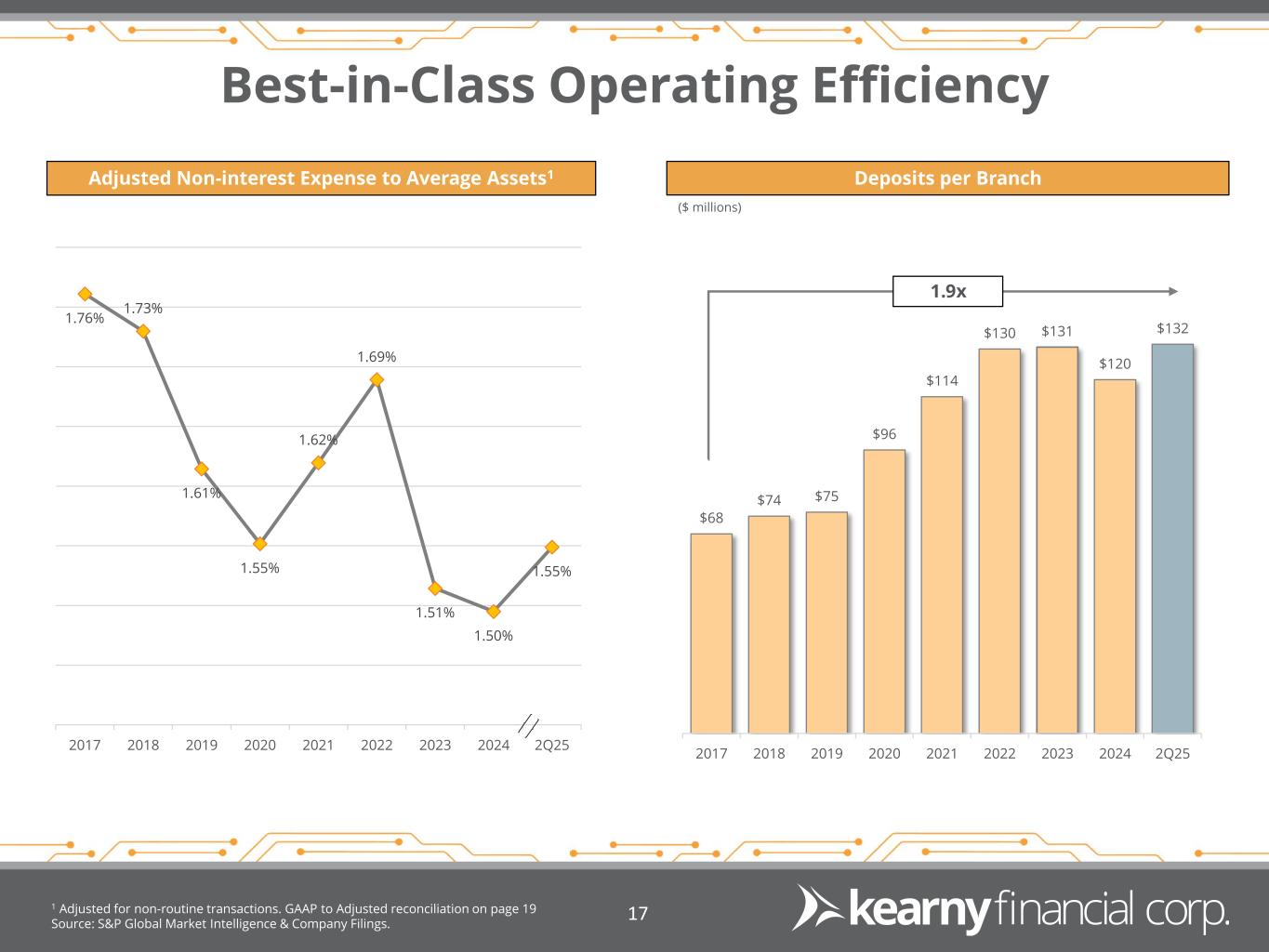 Best-in-Class Operating Efficiency

Adjusted Non-interest Expense to Average Assets$^1$

1.76%
1.73%
1.61%
1.55%
1.62%
1.69%
1.51%
1.50%
1.55%

2017 2018 2019 2020 2021 2022 2023 2024 2Q25

Deposits per Branch

($ millions)

1.9x

$68
$74
$75
$96
$114
$130
$131
$120
$132

2017 2018 2019 2020 2021 2022 2023 2024 2Q25

$^1$ Adjusted for non-routine transactions. GAAP to Adjusted reconciliation on page 19
Source: S&P Global Market Intelligence & Company Filings.

17

kearny financial corp.